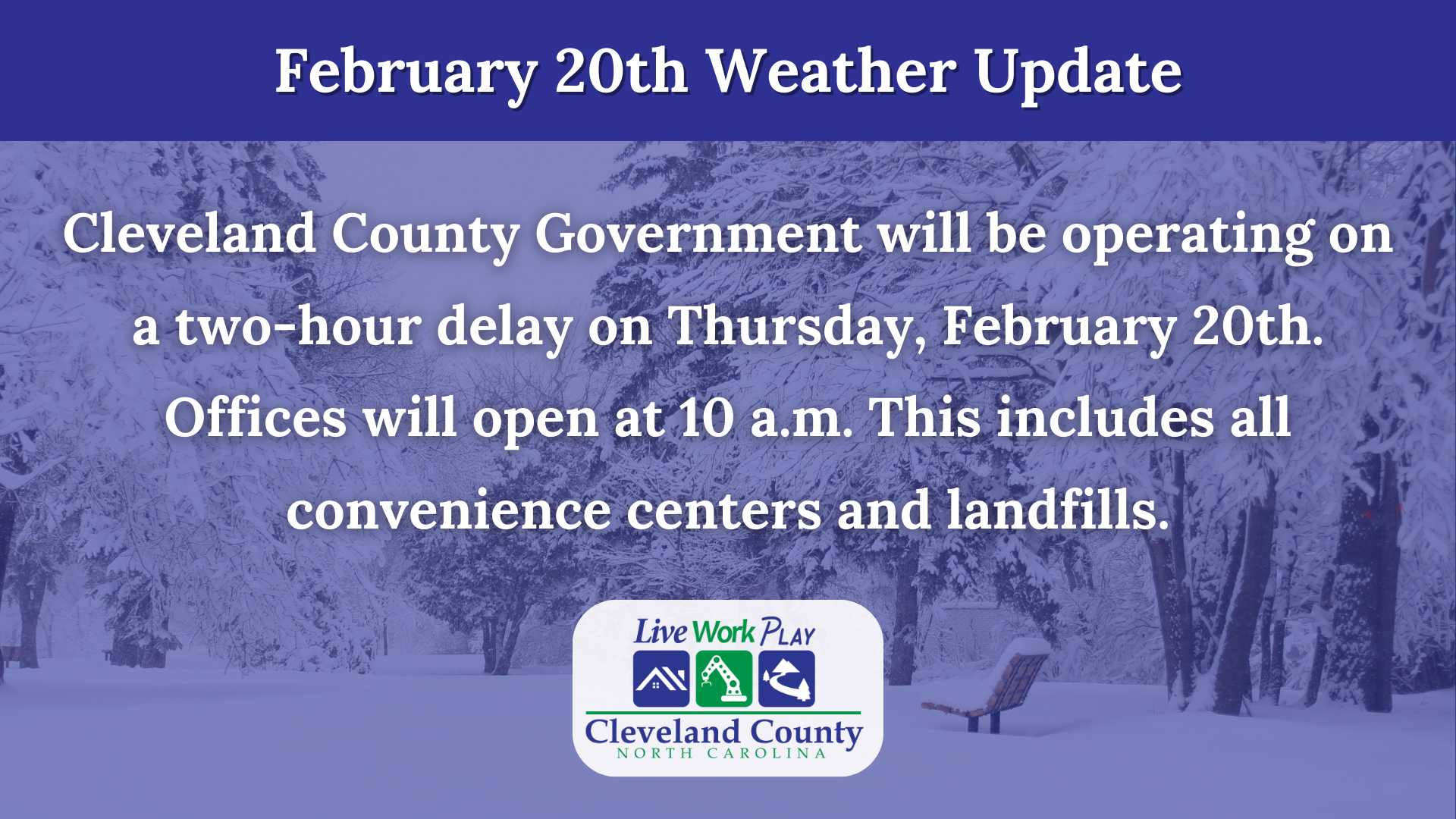 February 20th Weather Update

Cleveland County Government will be operating on a two-hour delay on Thursday, February 20th. Offices will open at 10 a.m. This includes all convenience centers and landfills.

Live Work Play

Cleveland County
NORTH CAROLINA